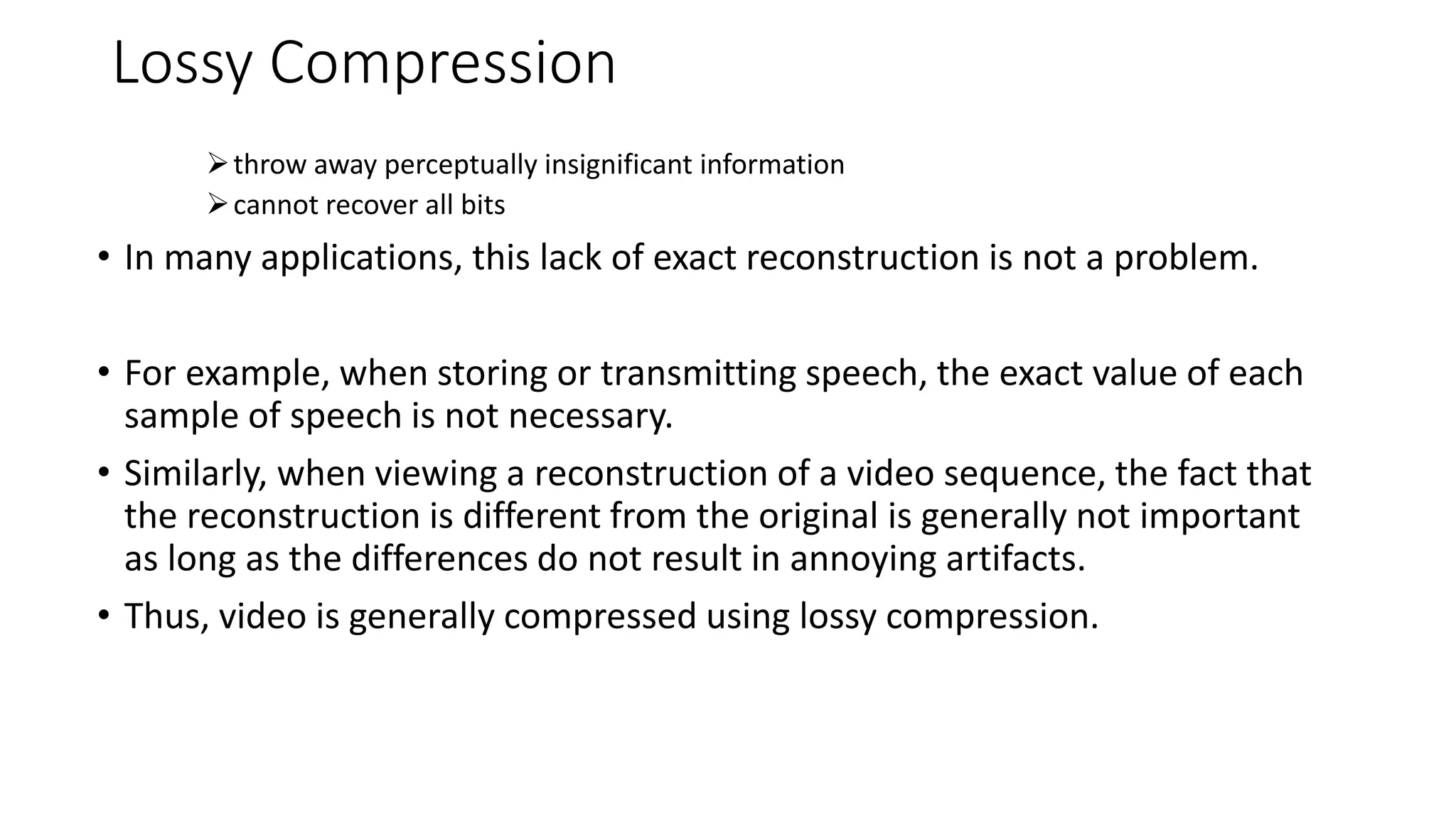 Lossy Compression

➢ throw away perceptually insignificant information
➢ cannot recover all bits

• In many applications, this lack of exact reconstruction is not a problem.

• For example, when storing or transmitting speech, the exact value of each sample of speech is not necessary.

• Similarly, when viewing a reconstruction of a video sequence, the fact that the reconstruction is different from the original is generally not important as long as the differences do not result in annoying artifacts.

• Thus, video is generally compressed using lossy compression.